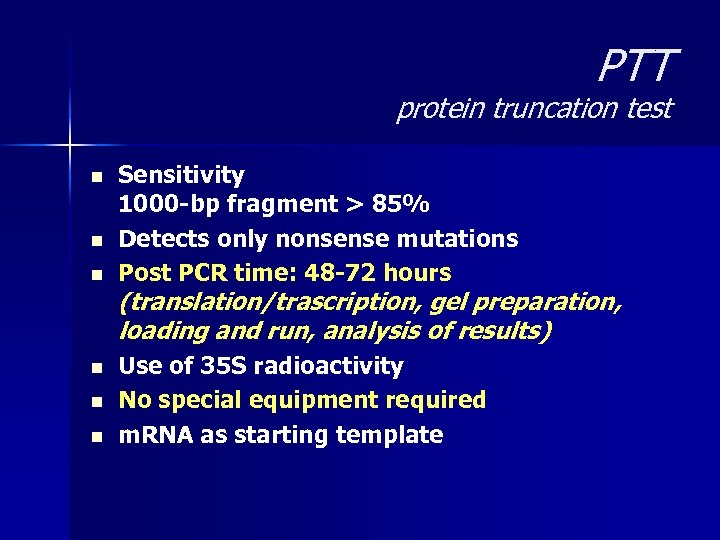 PTT
protein truncation test

- Sensitivity
1000-bp fragment > 85%
- Detects only nonsense mutations
- Post PCR time: 48-72 hours
(translation/trascription, gel preparation, loading and run, analysis of results)
- Use of 35S radioactivity
- No special equipment required
- mRNA as starting template